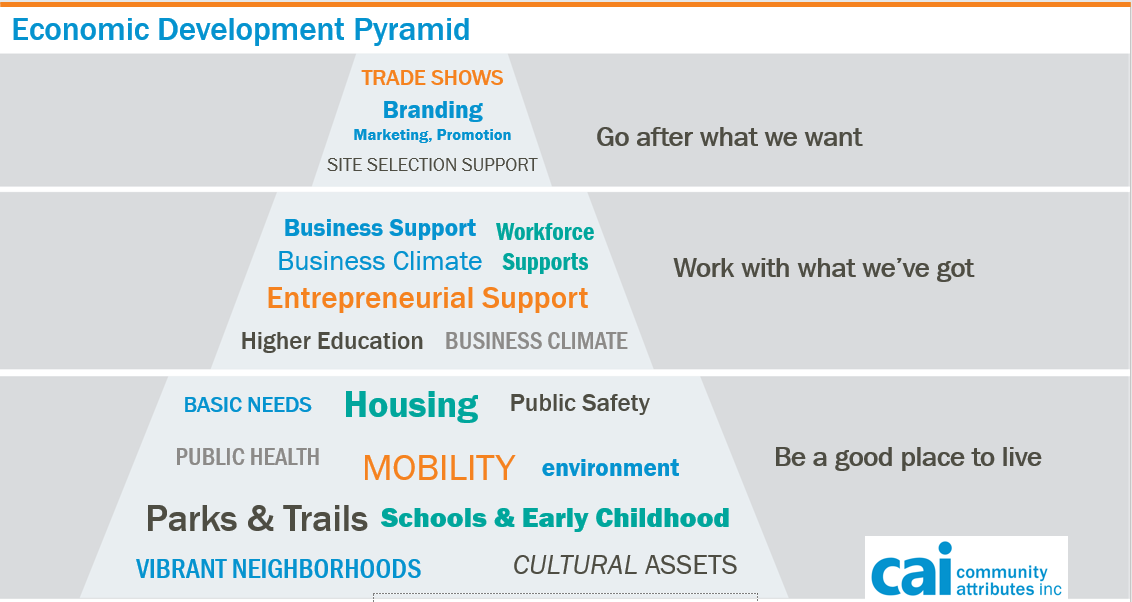 Economic Development Pyramid

TRADE SHOWS
Branding
Marketing, Promotion
SITE SELECTION SUPPORT

Go after what we want

Business Support Workforce Supports
Business Climate
Entrepreneurial Support
Higher Education BUSINESS CLIMATE

Work with what we've got

BASIC NEEDS Housing Public Safety
PUBLIC HEALTH MOBILITY environment
Parks & Trails Schools & Early Childhood
VIBRANT NEIGHBORHOODS CULTURAL ASSETS

Be a good place to live

cai community attributes inc